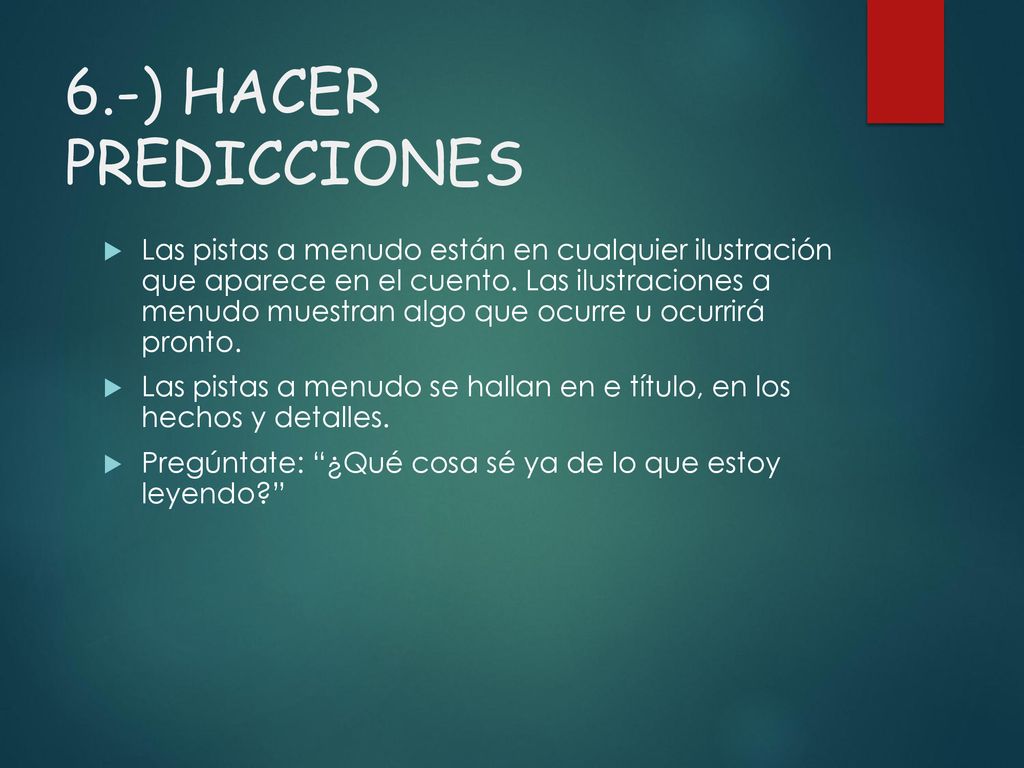 6.-) HACER PREDICCIONES

Las pistas a menudo están en cualquier ilustración que aparece en el cuento. Las ilustraciones a menudo muestran algo que ocurre u ocurrirá pronto.

Las pistas a menudo se hallan en e título, en los hechos y detalles.

Pregúntate: “¿Qué cosa sé ya de lo que estoy leyendo?”